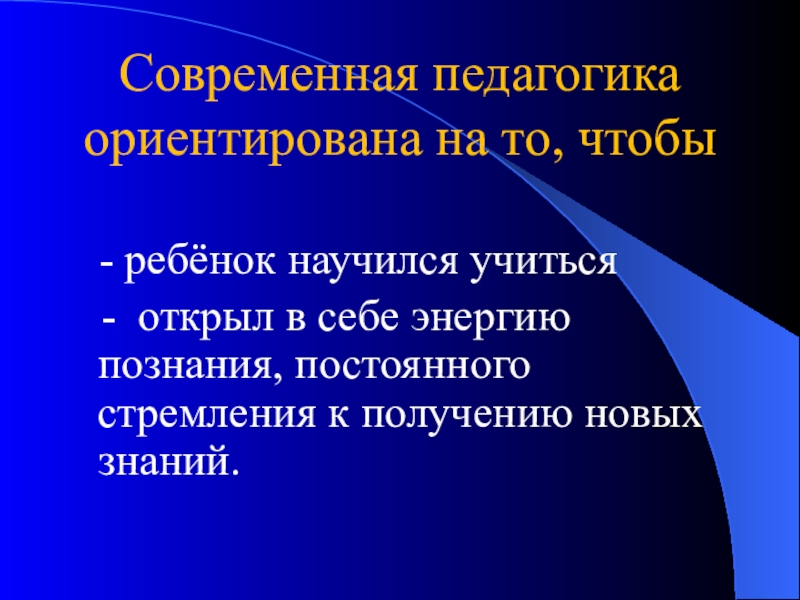 Современная педагогика ориентирована на то, чтобы

- ребёнок научился учиться

- открыл в себе энергию познания, постоянного стремления к получению новых знаний.